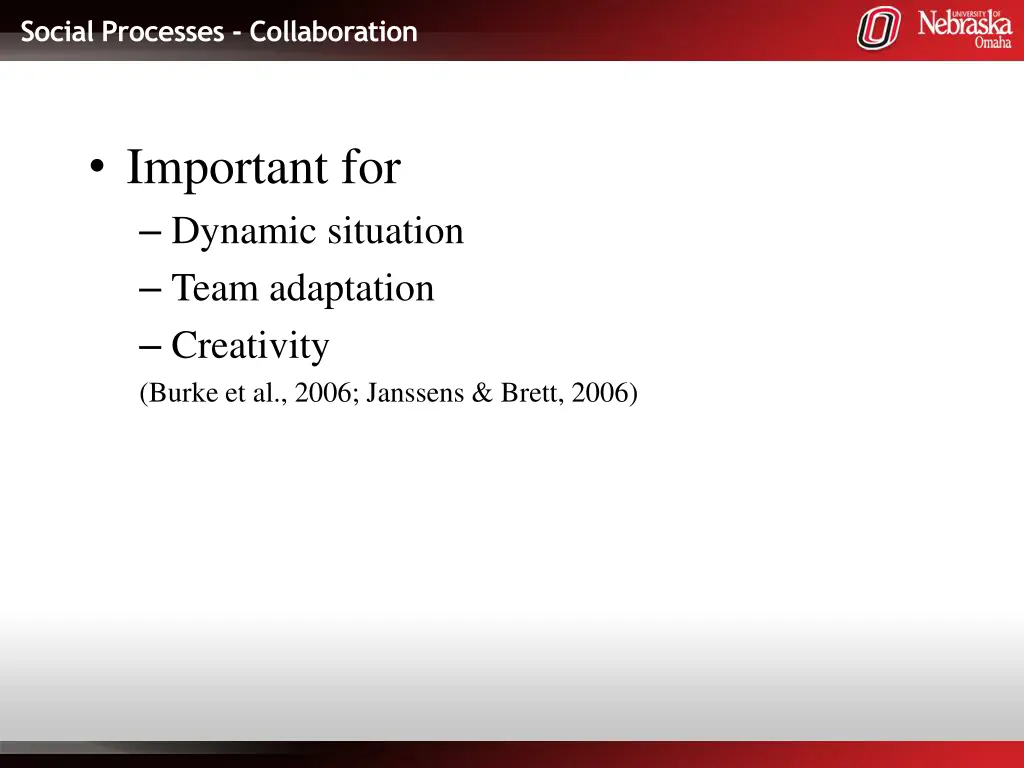 Social Processes - Collaboration

UNIVERSITY OF Nebraska Omaha

• Important for
– Dynamic situation
– Team adaptation
– Creativity
(Burke et al., 2006; Janssens & Brett, 2006)